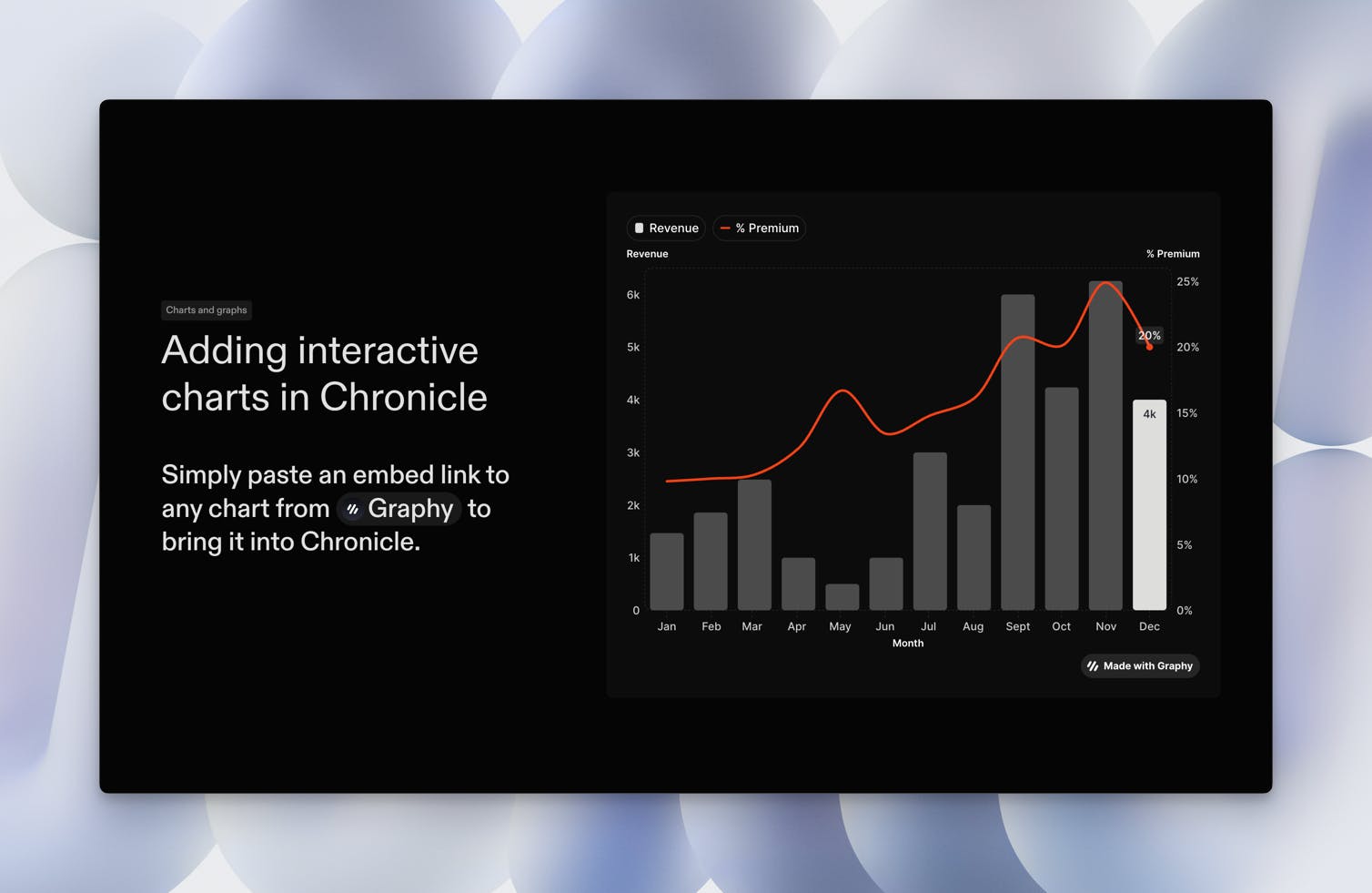 Charts and graphs

Adding interactive charts in Chronicle

Simply paste an embed link to any chart from Graphy to bring it into Chronicle.

Revenue
% Premium

Revenue
% Premium

6k
5k
4k
3k
2k
1k
0

25%
20%
15%
10%
5%
0%

20%
4k

Jan Feb Mar Apr May Jun Jul Aug Sept Oct Nov Dec

Month

Made with Graphy